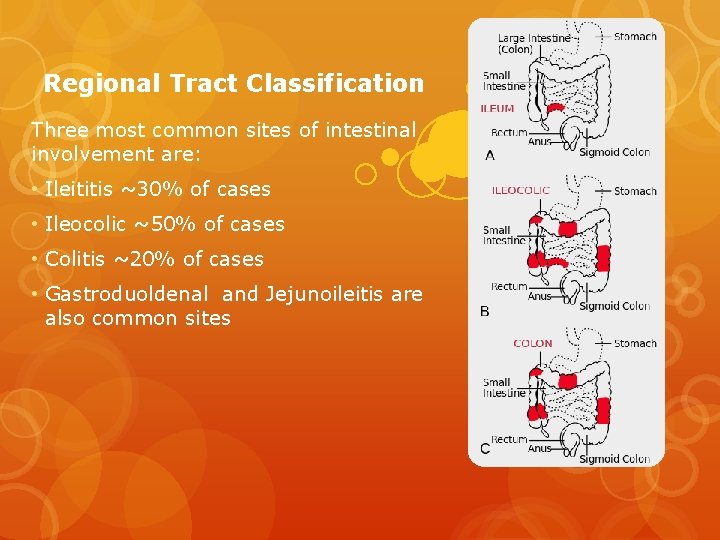 Regional Tract Classification

Three most common sites of intestinal involvement are:

• Ileititis ~30% of cases

• Ileocolic ~50% of cases

• Colitis ~20% of cases

• Gastroduoldenal and Jejunoileitis are also common sites

Large Intestine (Colon)
Stomach
Small Intestine
ILEUM
Rectum
Anus
Sigmoid Colon
A

ILEOCOLIC
Stomach
Small Intestine
Rectum
Anus
Sigmoid Colon
B

COLON
Stomach
Small Intestine
Rectum
Anus
Sigmoid Colon
C